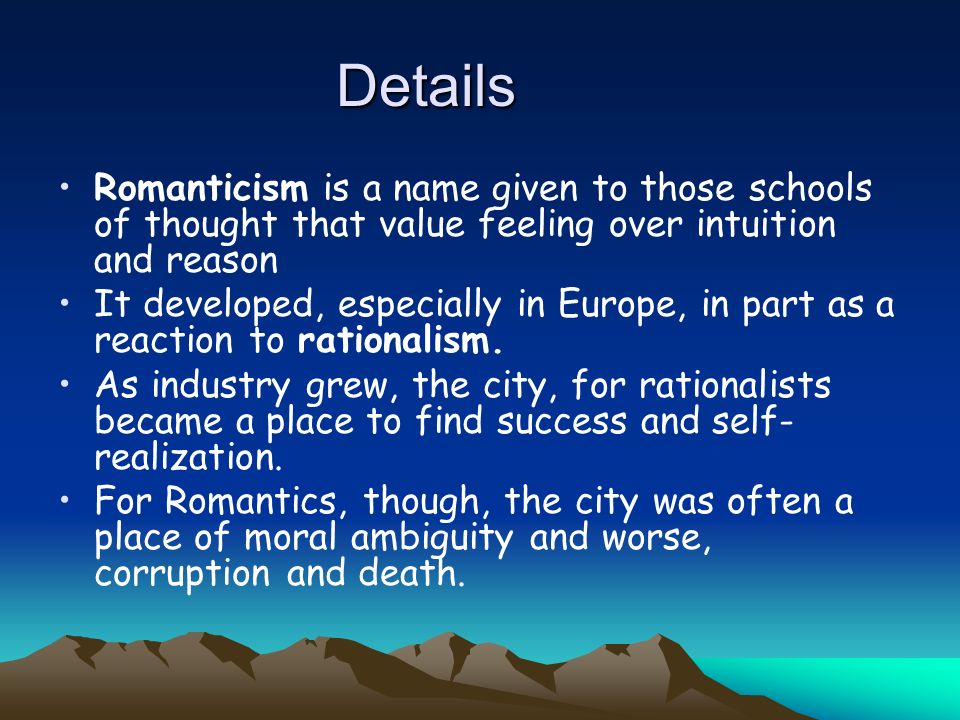 Details

• Romanticism is a name given to those schools of thought that value feeling over intuition and reason
• It developed, especially in Europe, in part as a reaction to rationalism.
• As industry grew, the city, for rationalists became a place to find success and self-realization.
• For Romantics, though, the city was often a place of moral ambiguity and worse, corruption and death.